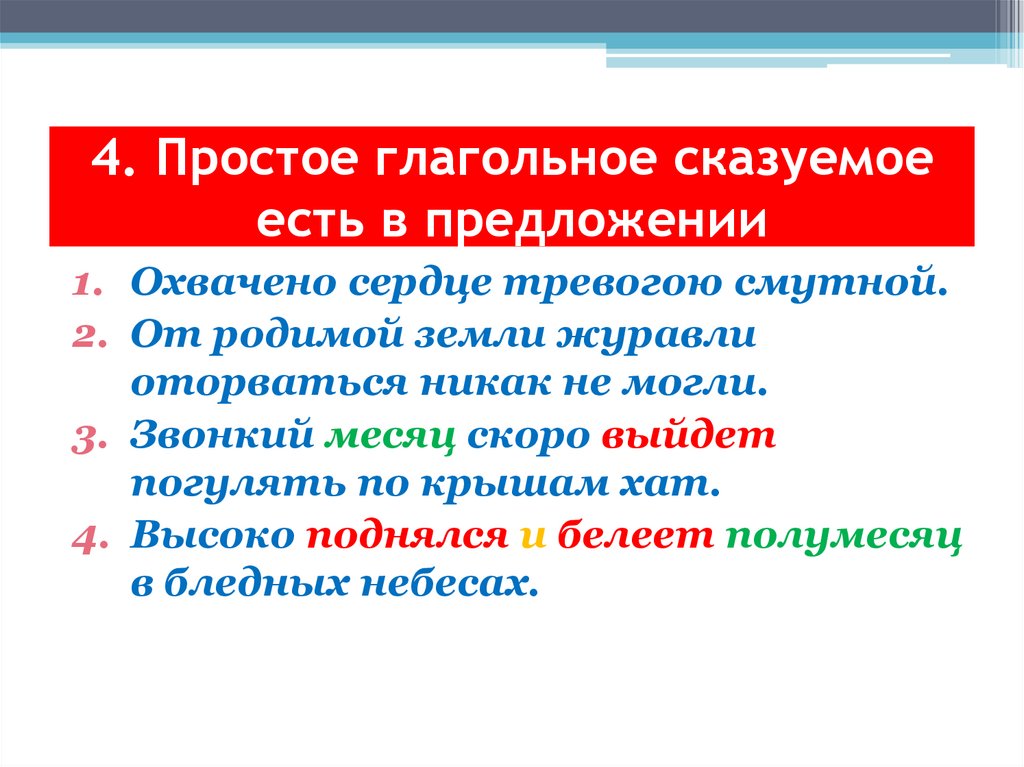 4. Простое глагольное сказуемое есть в предложении

1. Охвачено сердце тревогою смутной.
2. От родимой земли журавли оторваться никак не могли.
3. Звонкий месяц скоро выйдет погулять по крышам хат.
4. Высоко поднялся и белеет полумесяц в бледных небесах.